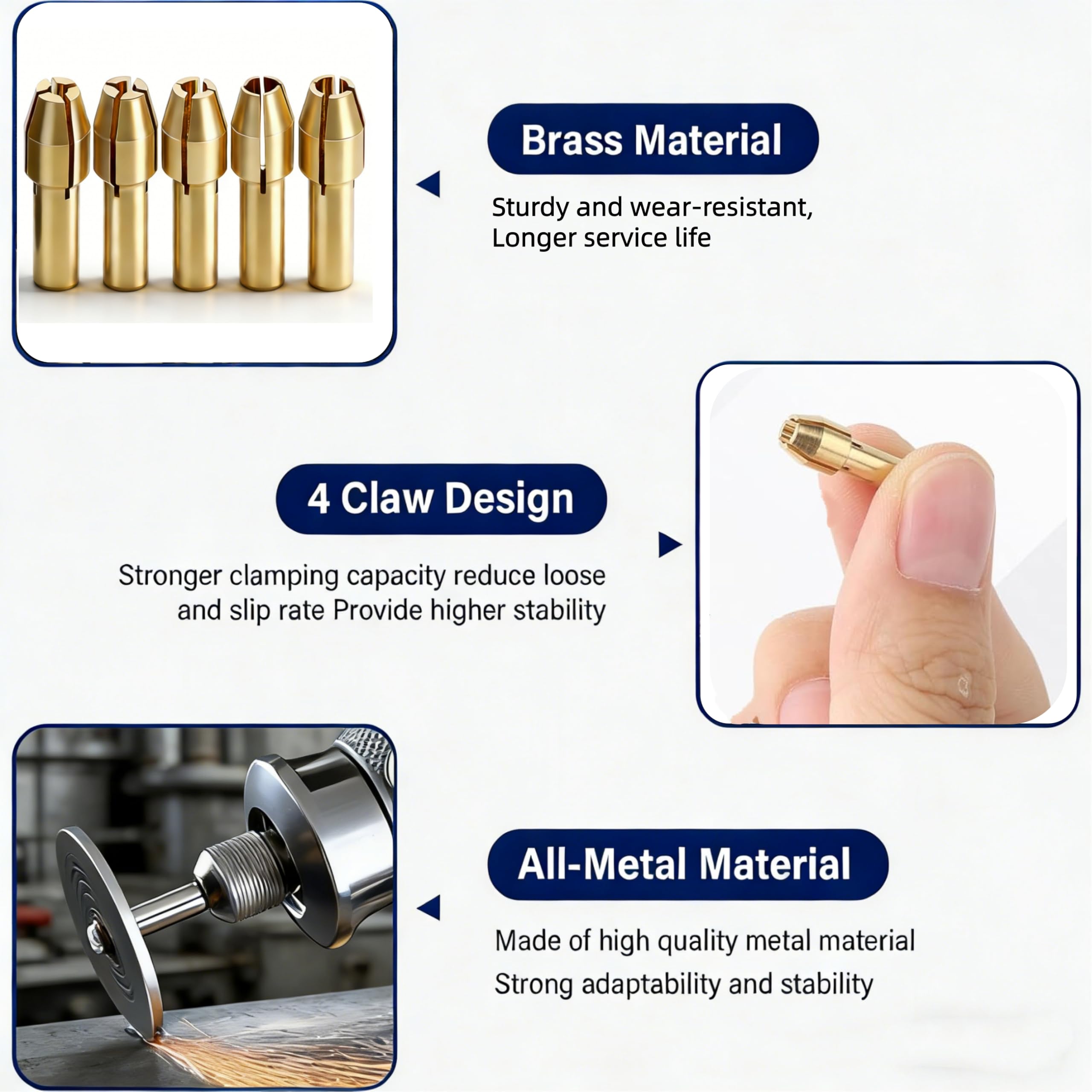 Brass Material

Sturdy and wear-resistant,
Longer service life

4 Claw Design

Stronger clamping capacity reduce loose and slip rate Provide higher stability

All-Metal Material

Made of high quality metal material
Strong adaptability and stability